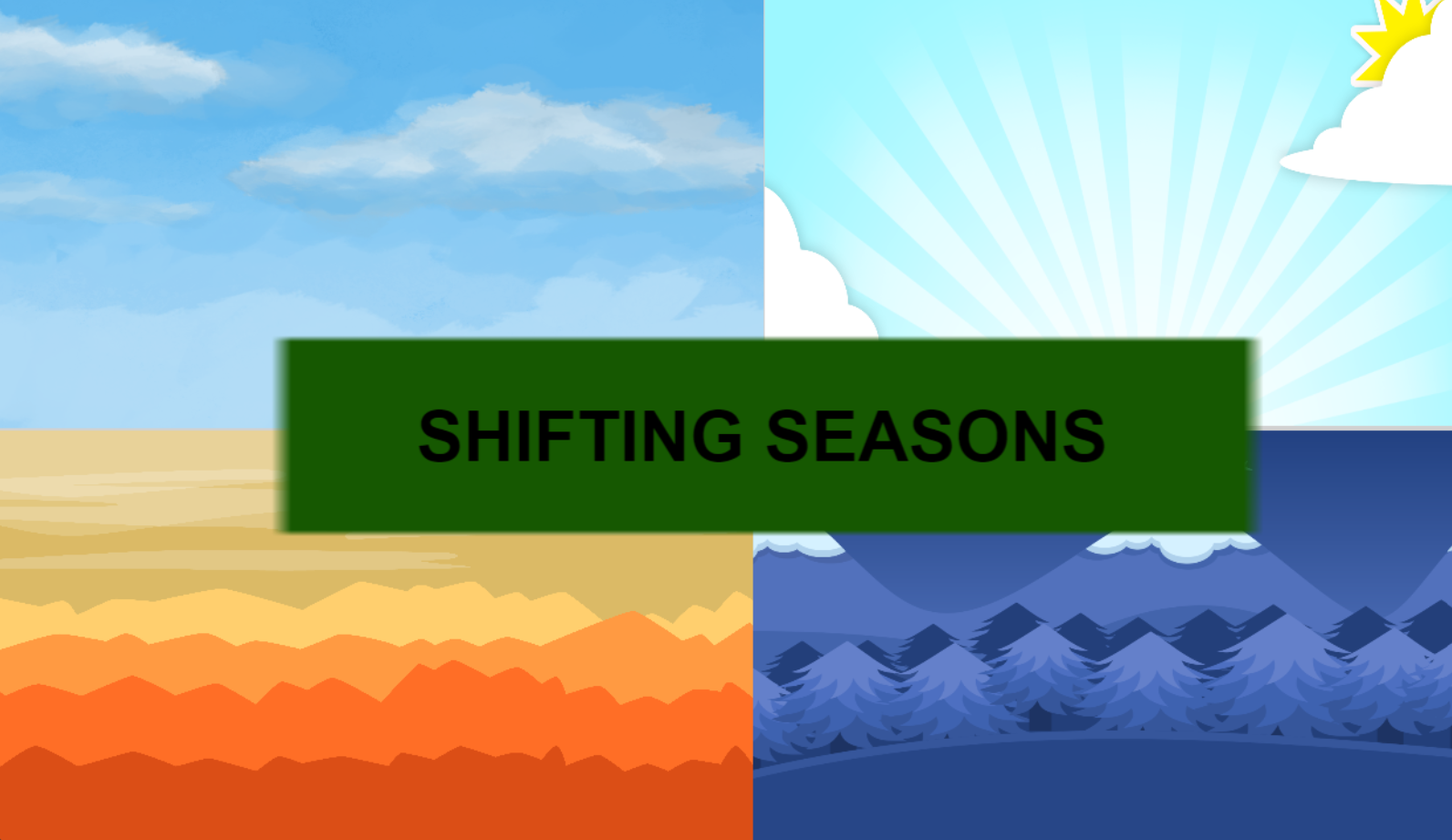 SHIFTING SEASONS